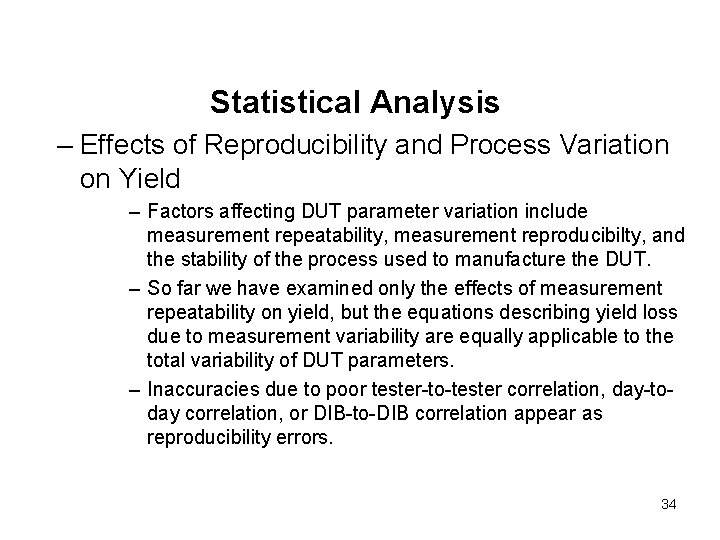 Statistical Analysis

– Effects of Reproducibility and Process Variation on Yield

– Factors affecting DUT parameter variation include measurement repeatability, measurement reproducibilty, and the stability of the process used to manufacture the DUT.

– So far we have examined only the effects of measurement repeatability on yield, but the equations describing yield loss due to measurement variability are equally applicable to the total variability of DUT parameters.

– Inaccuracies due to poor tester-to-tester correlation, day-to-day correlation, or DIB-to-DIB correlation appear as reproducibility errors.

34